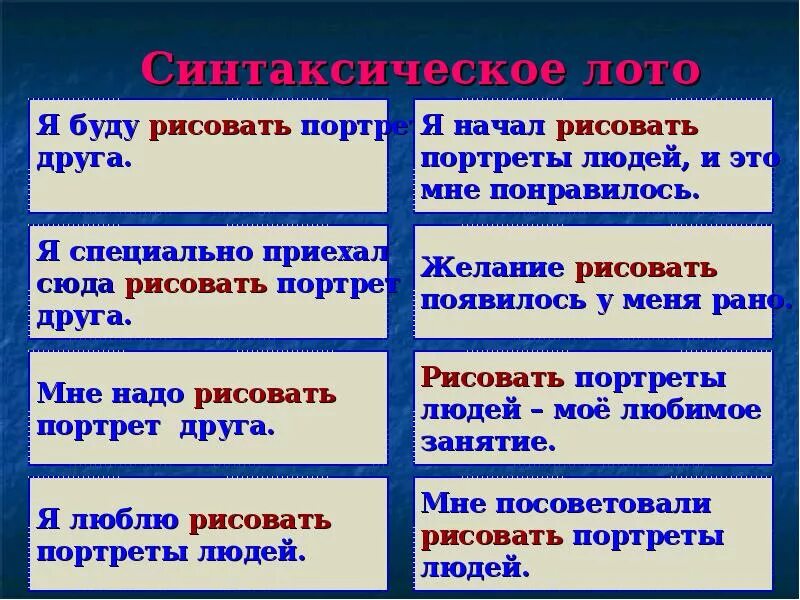 Синтаксическое лото

Я буду рисовать портрет друга.

Я специально приехал сюда рисовать портрет друга.

Мне надо рисовать портрет друга.

Я люблю рисовать портреты людей.

Я начал рисовать портреты людей, и это мне понравилось.

Желание рисовать появилось у меня рано.

Рисовать портреты людей – моё любимое занятие.

Мне посоветовали рисовать портреты людей.